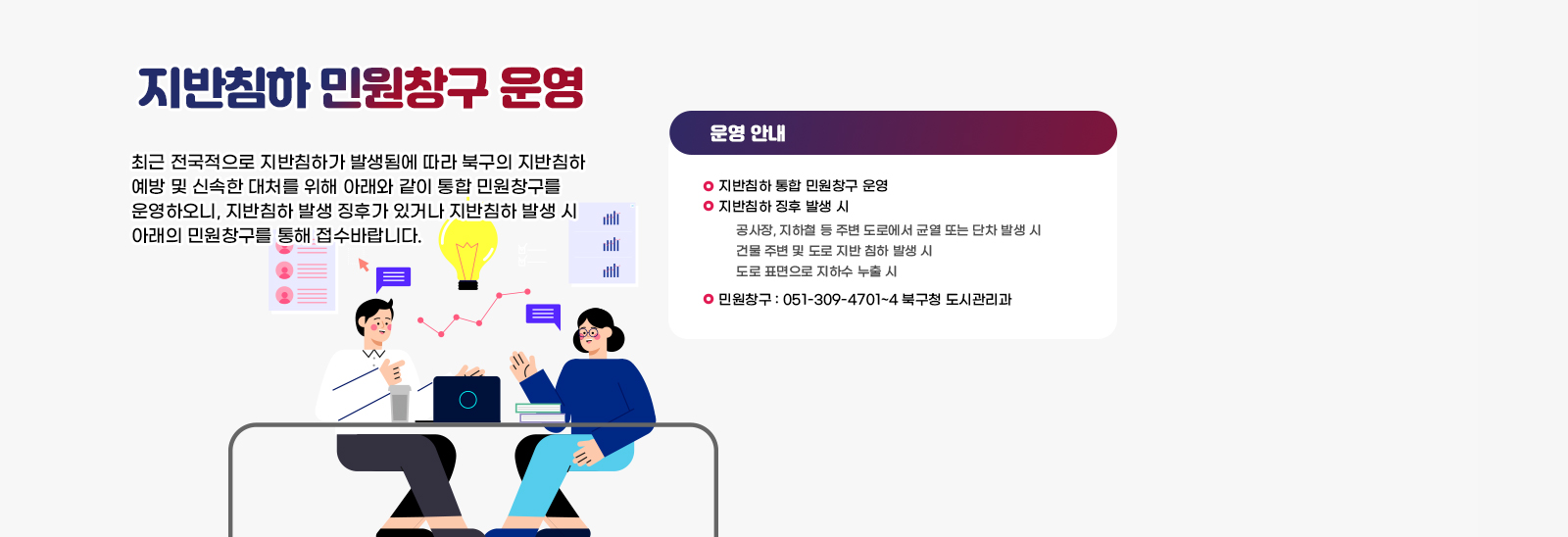 지반침하 민원창구 운영

최근 전국적으로 지반침하가 발생됨에 따라 북구의 지반침하 예방 및 신속한 대처를 위해 아래와 같이 통합 민원창구를 운영하오니, 지반침하 발생 징후가 있거나 지반침하 발생 시 아래의 민원창구를 통해 접수바랍니다.

운영 안내

지반침하 통합 민원창구 운영

지반침하 징후 발생 시

공사장, 지하철 등 주변 도로에서 균열 또는 단차 발생 시
건물 주변 및 도로 지반 침하 발생 시
도로 표면으로 지하수 누출 시

민원창구 : 051-309-4701~4 북구청 도시관리과